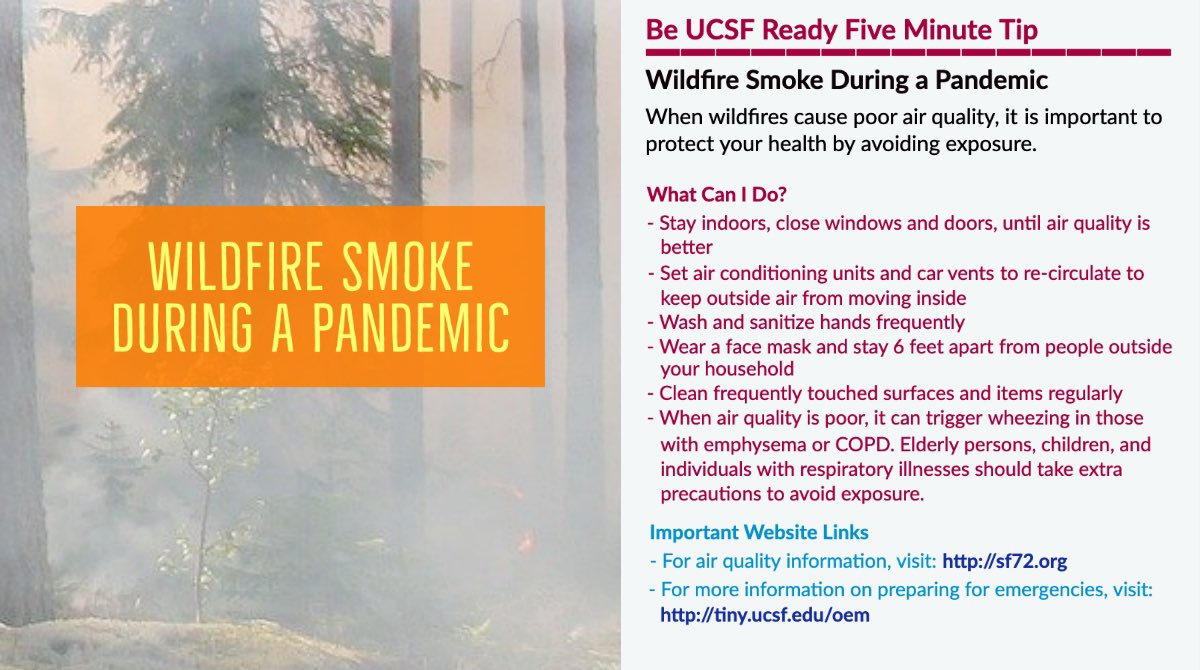 WILDFIRE SMOKE DURING A PANDEMIC

Be UCSF Ready Five Minute Tip

Wildfire Smoke During a Pandemic

When wildfires cause poor air quality, it is important to protect your health by avoiding exposure.

What Can I Do?

- Stay indoors, close windows and doors, until air quality is better
- Set air conditioning units and car vents to re-circulate to keep outside air from moving inside
- Wash and sanitize hands frequently
- Wear a face mask and stay 6 feet apart from people outside your household
- Clean frequently touched surfaces and items regularly
- When air quality is poor, it can trigger wheezing in those with emphysema or COPD. Elderly persons, children, and individuals with respiratory illnesses should take extra precautions to avoid exposure.

Important Website Links

- For air quality information, visit: http://sf72.org
- For more information on preparing for emergencies, visit: http://tiny.ucsf.edu/oem